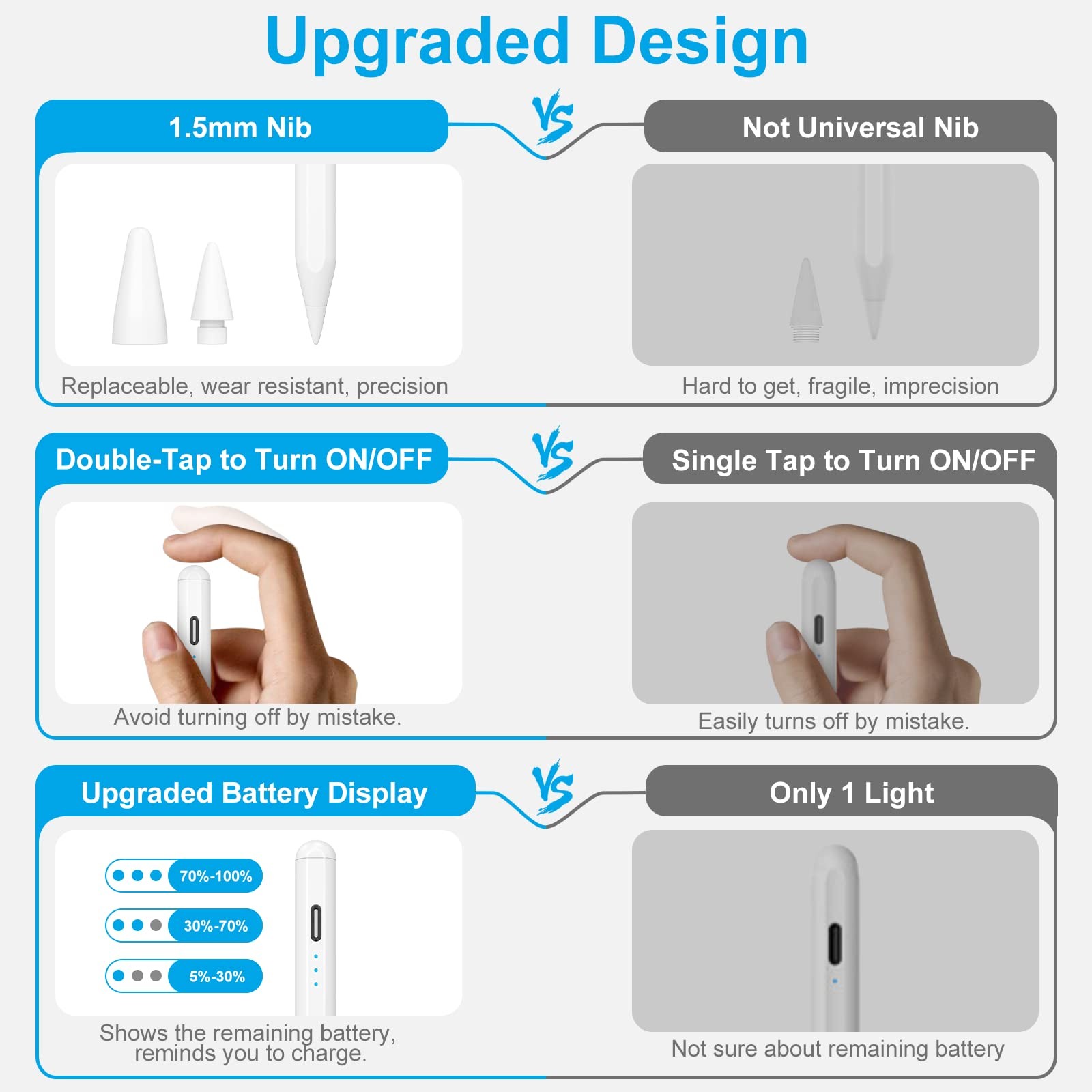 Upgraded Design

1.5mm Nib

VS

Not Universal Nib

Replaceable, wear resistant, precision

Hard to get, fragile, imprecision

Double-Tap to Turn ON/OFF

VS

Single Tap to Turn ON/OFF

Avoid turning off by mistake.

Easily turns off by mistake.

Upgraded Battery Display

VS

Only 1 Light

70%-100%

30%-70%

5%-30%

Shows the remaining battery, reminds you to charge.

Not sure about remaining battery